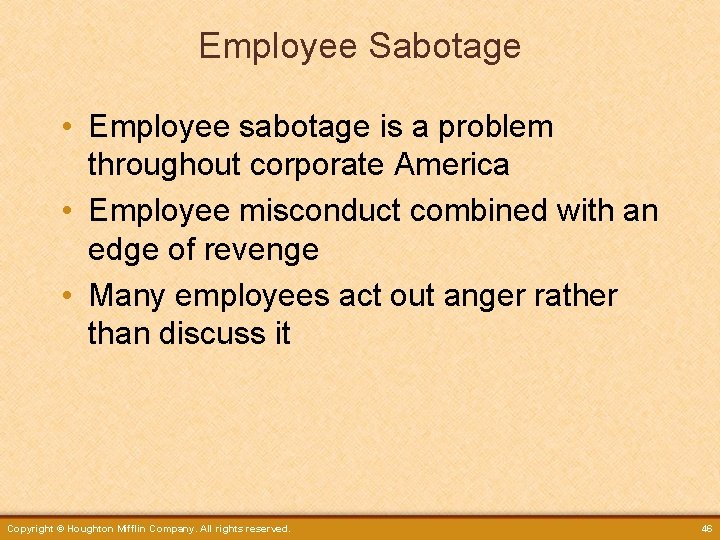 Employee Sabotage

• Employee sabotage is a problem throughout corporate America
• Employee misconduct combined with an edge of revenge
• Many employees act out anger rather than discuss it

Copyright © Houghton Mifflin Company. All rights reserved.

46